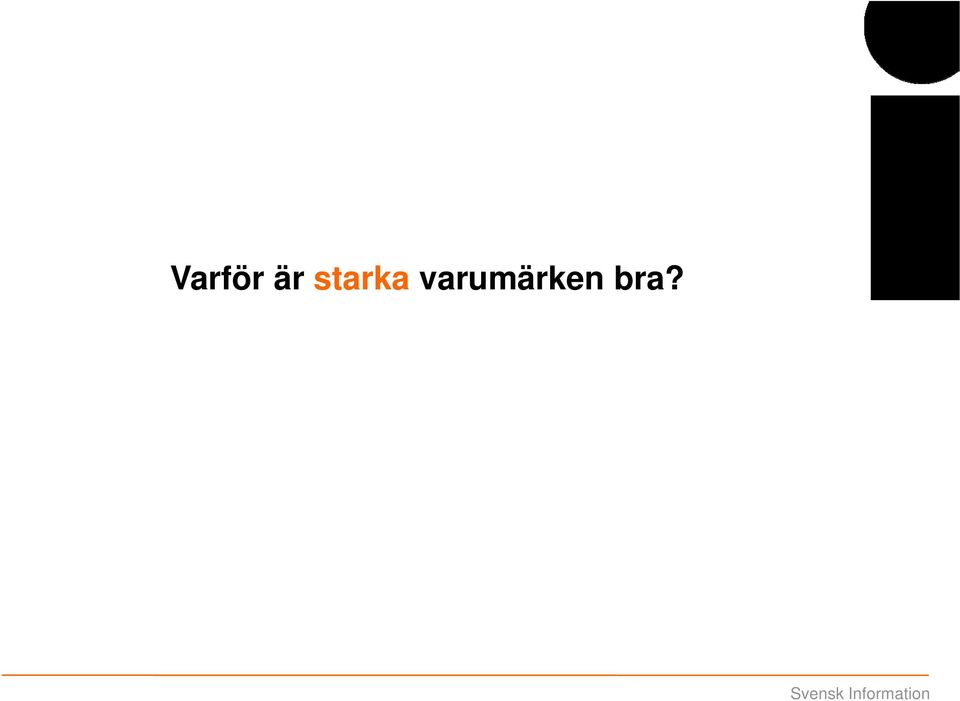 Varför är starka varumärken bra?

Svensk Information